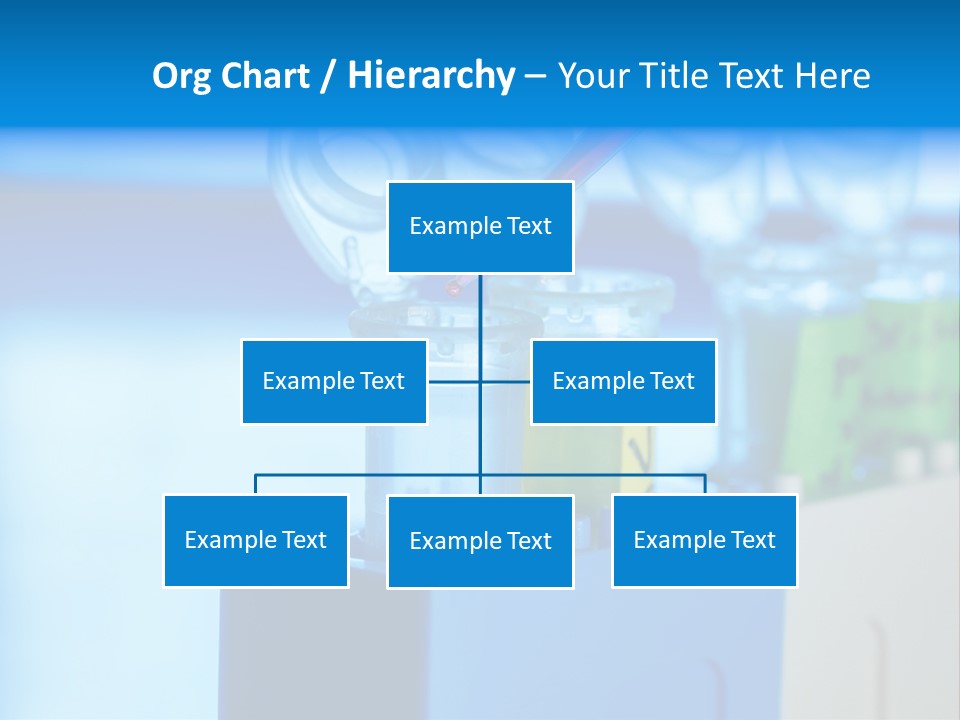 Org Chart / Hierarchy – Your Title Text Here

Example Text

Example Text

Example Text

Example Text

Example Text

Example Text